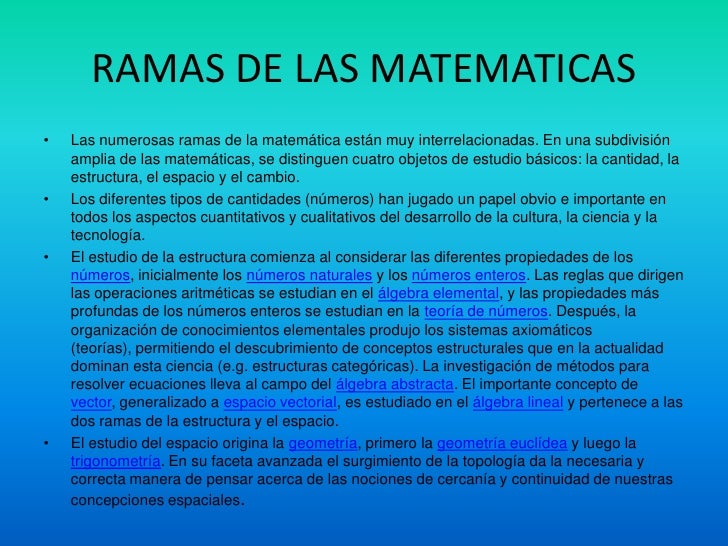 RAMAS DE LAS MATEMATICAS

• Las numerosas ramas de la matemática están muy interrelacionadas. En una subdivisión amplia de las matemáticas, se distinguen cuatro objetos de estudio básicos: la cantidad, la estructura, el espacio y el cambio.

• Los diferentes tipos de cantidades (números) han jugado un papel obvio e importante en todos los aspectos cuantitativos y cualitativos del desarrollo de la cultura, la ciencia y la tecnología.

• El estudio de la estructura comienza al considerar las diferentes propiedades de los números, inicialmente los números naturales y los números enteros. Las reglas que dirigen las operaciones aritméticas se estudian en el álgebra elemental, y las propiedades más profundas de los números enteros se estudian en la teoría de números. Después, la organización de conocimientos elementales produjo los sistemas axiomáticos (teorías), permitiendo el descubrimiento de conceptos estructurales que en la actualidad dominan esta ciencia (e.g. estructuras categóricas). La investigación de métodos para resolver ecuaciones lleva al campo del álgebra abstracta. El importante concepto de vector, generalizado a espacio vectorial, es estudiado en el álgebra lineal y pertenece a las dos ramas de la estructura y el espacio.

• El estudio del espacio origina la geometría, primero la geometría euclídea y luego la trigonometría. En su faceta avanzada el surgimiento de la topología da la necesaria y correcta manera de pensar acerca de las nociones de cercanía y continuidad de nuestras concepciones espaciales.